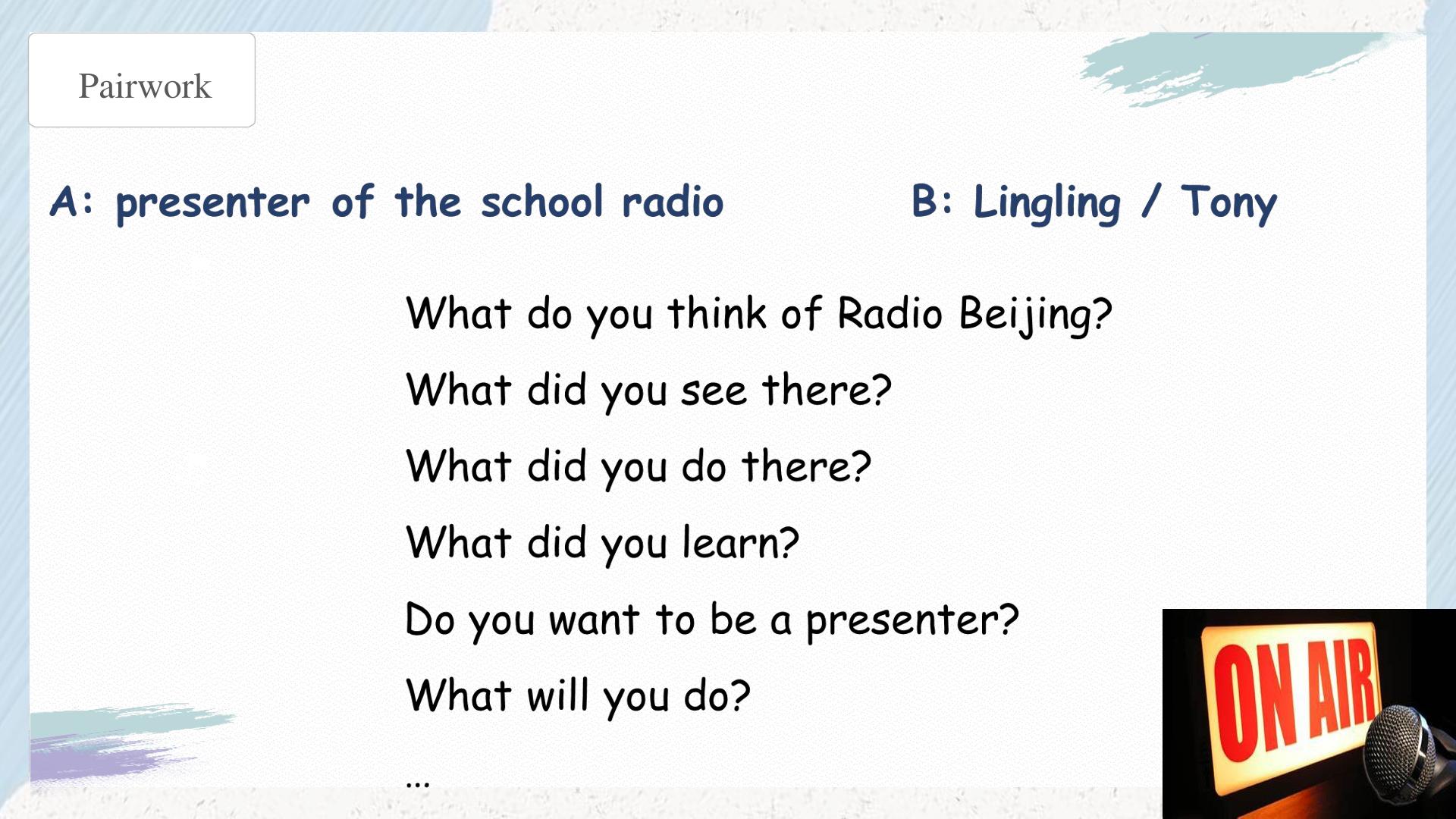 Pairwork

A: presenter of the school radio

B: Lingling / Tony

What do you think of Radio Beijing?

What did you see there?

What did you do there?

What did you learn?

Do you want to be a presenter?

What will you do?

...

ON AIR